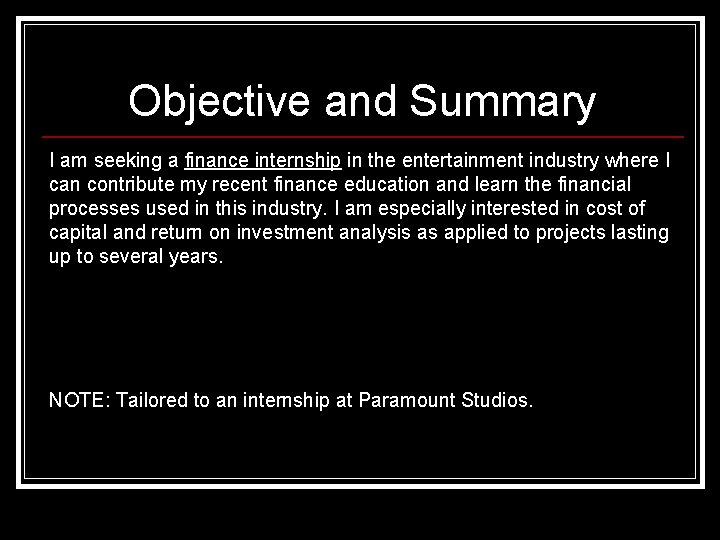 Objective and Summary

I am seeking a finance internship in the entertainment industry where I can contribute my recent finance education and learn the financial processes used in this industry. I am especially interested in cost of capital and return on investment analysis as applied to projects lasting up to several years.

NOTE: Tailored to an internship at Paramount Studios.